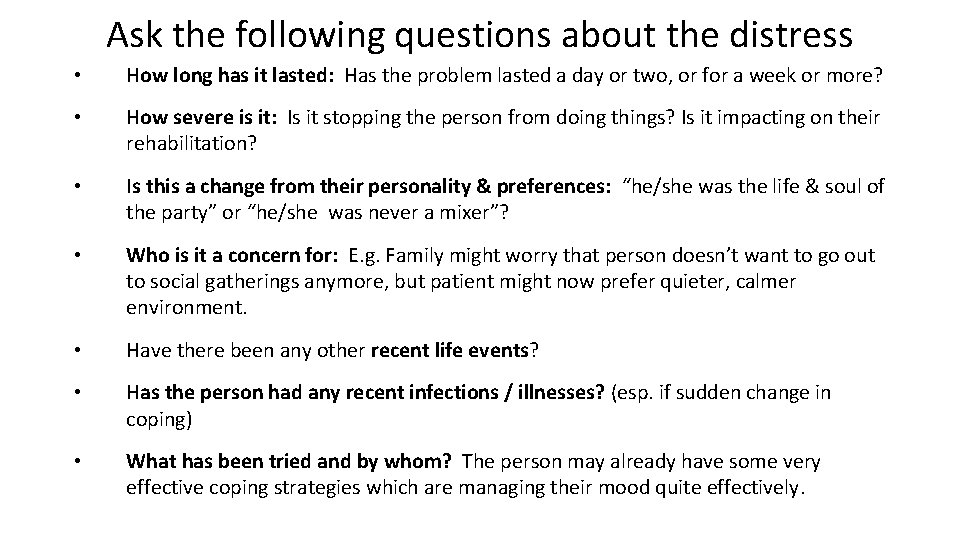 Ask the following questions about the distress

• How long has it lasted: Has the problem lasted a day or two, or for a week or more?

• How severe is it: Is it stopping the person from doing things? Is it impacting on their rehabilitation?

• Is this a change from their personality & preferences: "he/she was the life & soul of the party" or "he/she was never a mixer"?

• Who is it a concern for: E.g. Family might worry that person doesn't want to go out to social gatherings anymore, but patient might now prefer quieter, calmer environment.

• Have there been any other recent life events?

• Has the person had any recent infections / illnesses? (esp. if sudden change in coping)

• What has been tried and by whom? The person may already have some very effective coping strategies which are managing their mood quite effectively.